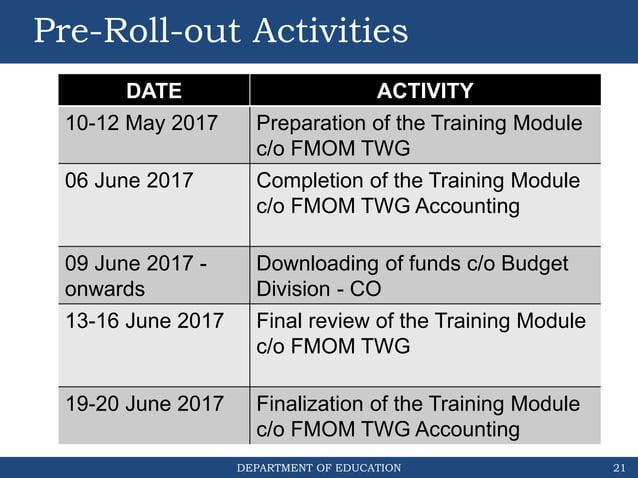 Pre-Roll-out Activities

| DATE | ACTIVITY |
|---|---|
| 10-12 May 2017 | Preparation of the Training Module c/o FMOM TWG |
| 06 June 2017 | Completion of the Training Module c/o FMOM TWG Accounting |
| 09 June 2017 - onwards | Downloading of funds c/o Budget Division - CO |
| 13-16 June 2017 | Final review of the Training Module c/o FMOM TWG |
| 19-20 June 2017 | Finalization of the Training Module c/o FMOM TWG Accounting |

DEPARTMENT OF EDUCATION 21